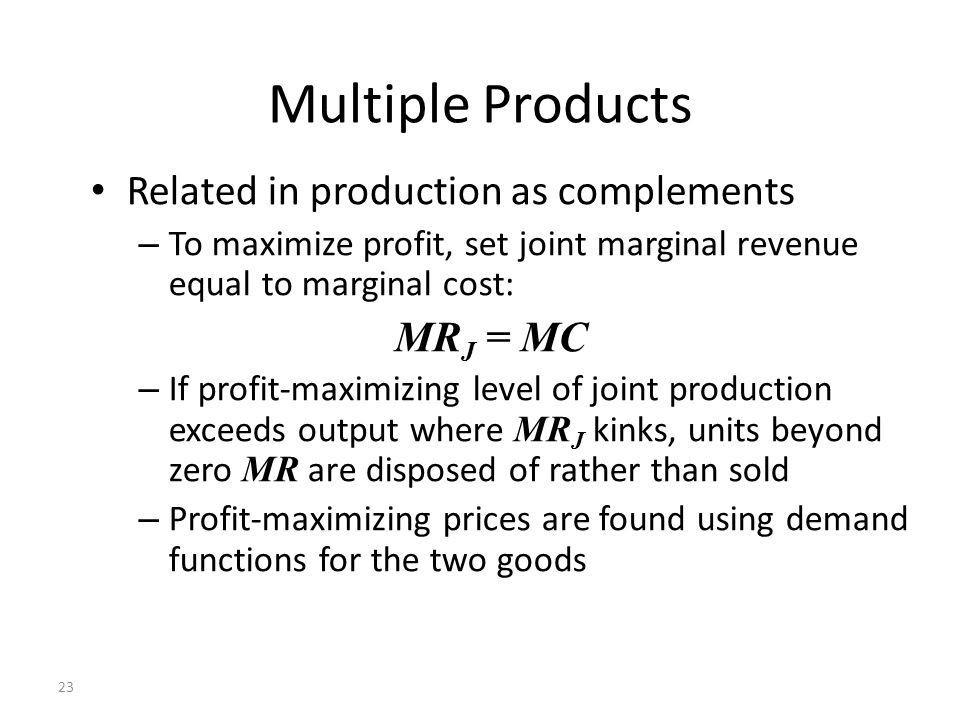 Multiple Products

• Related in production as complements

– To maximize profit, set joint marginal revenue equal to marginal cost:

$MR_J = MC$

– If profit-maximizing level of joint production exceeds output where $MR_J$ kinks, units beyond zero $MR$ are disposed of rather than sold

– Profit-maximizing prices are found using demand functions for the two goods

23